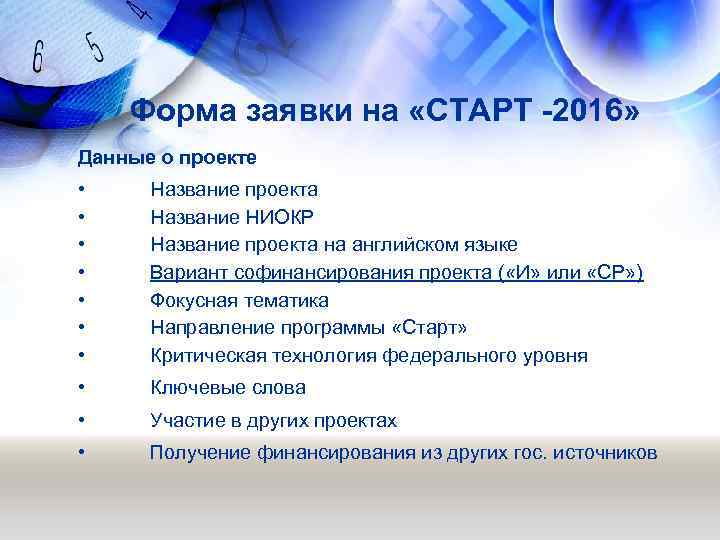 6 5 4

Форма заявки на «СТАРТ -2016»

Данные о проекте

• Название проекта
• Название НИОКР
• Название проекта на английском языке
• Вариант софинансирования проекта («И» или «СР»)
• Фокусная тематика
• Направление программы «Старт»
• Критическая технология федерального уровня
• Ключевые слова
• Участие в других проектах
• Получение финансирования из других гос. источников